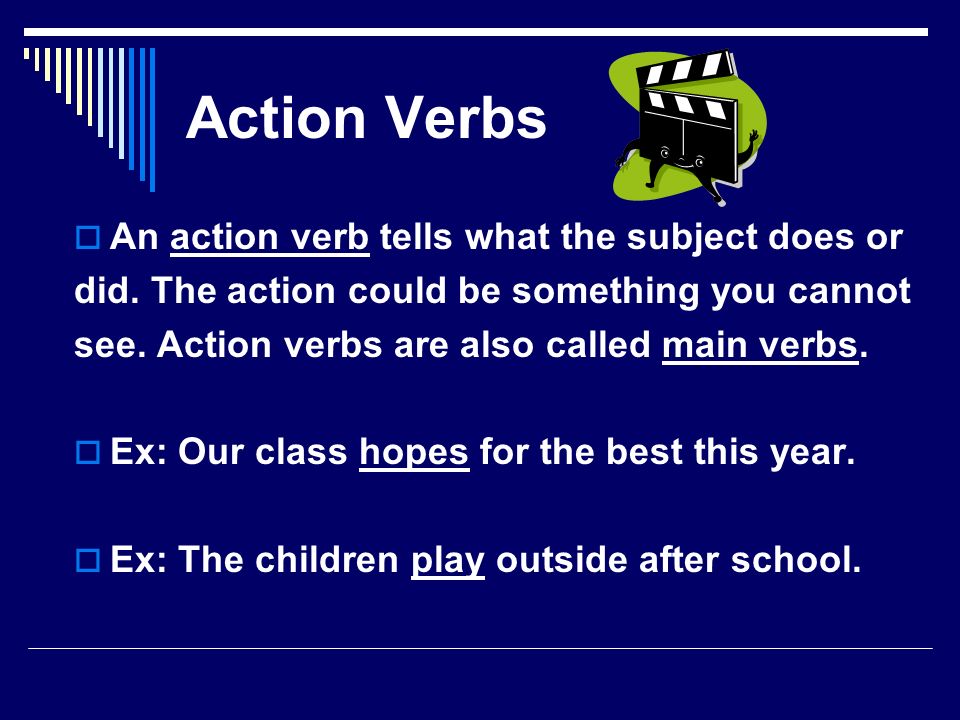 Action Verbs

An action verb tells what the subject does or did. The action could be something you cannot see. Action verbs are also called main verbs.

Ex: Our class hopes for the best this year.

Ex: The children play outside after school.